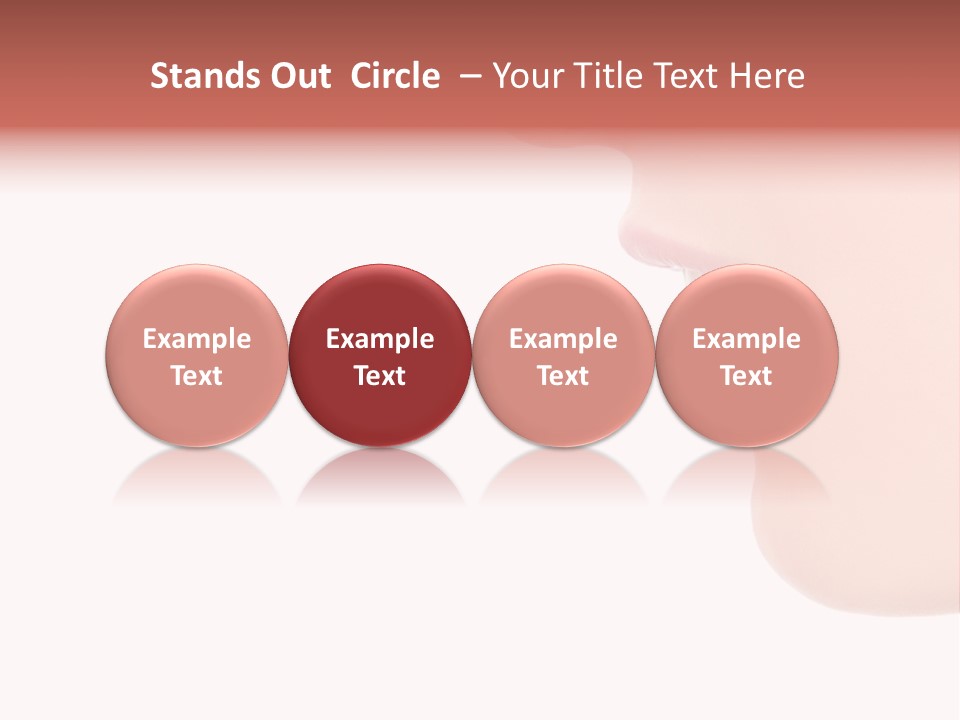 Stands Out Circle – Your Title Text Here

Example Text

Example Text

Example Text

Example Text